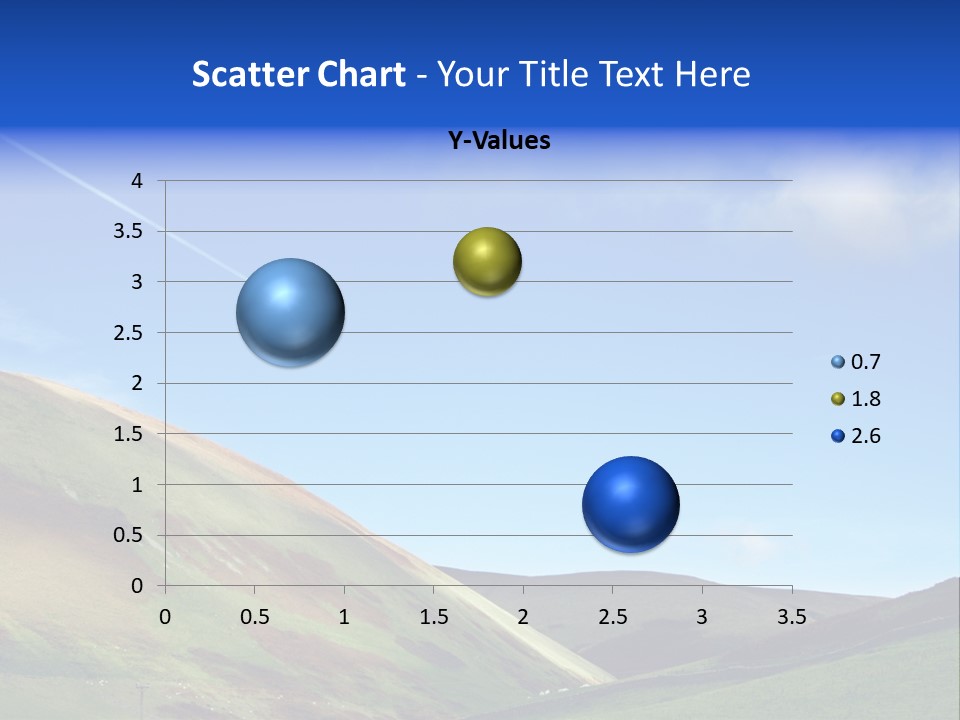 Scatter Chart - Your Title Text Here

Y-Values

4
3.5
3
2.5
2
1.5
1
0.5
0

0 0.5 1 1.5 2 2.5 3 3.5

0.7
1.8
2.6